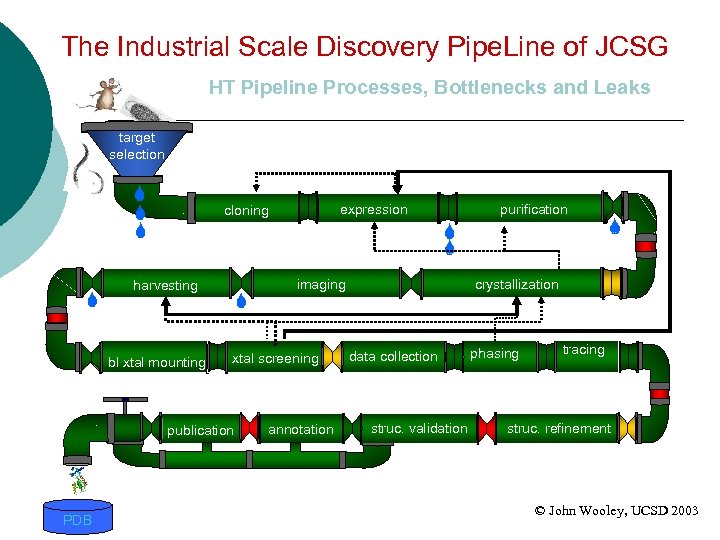 The Industrial Scale Discovery PipeLine of JCSG

HT Pipeline Processes, Bottlenecks and Leaks

target selection

cloning

expression

purification

harvesting

imaging

crystallization

bl xtal mounting

xtal screening

data collection

phasing

tracing

publication

annotation

struc. validation

struc. refinement

PDB

© John Wooley, UCSD 2003